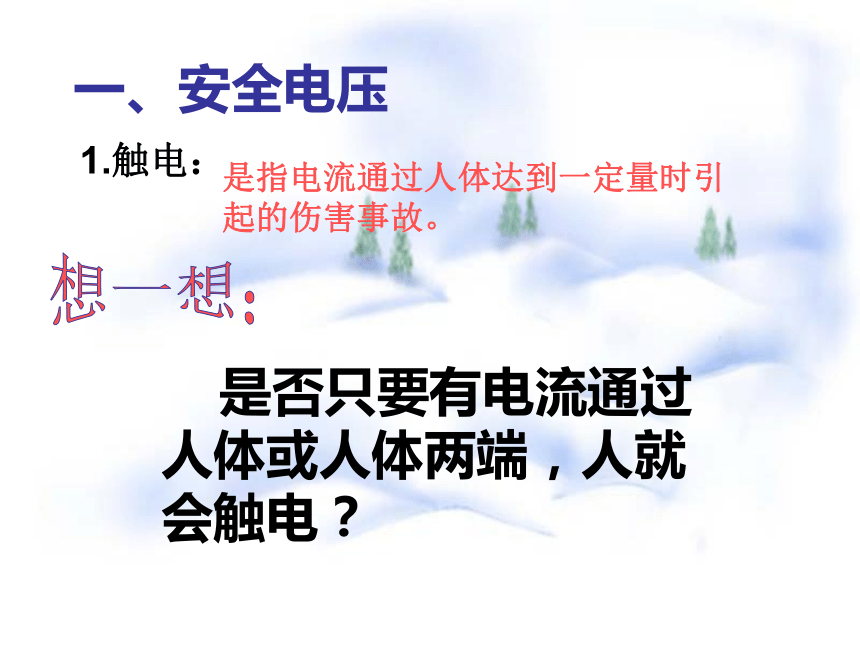 一、安全电压

1.触电：是指电流通过人体达到一定量时引起的伤害事故。

想一想：

是否只要有电流通过人体或人体两端，人就会触电？